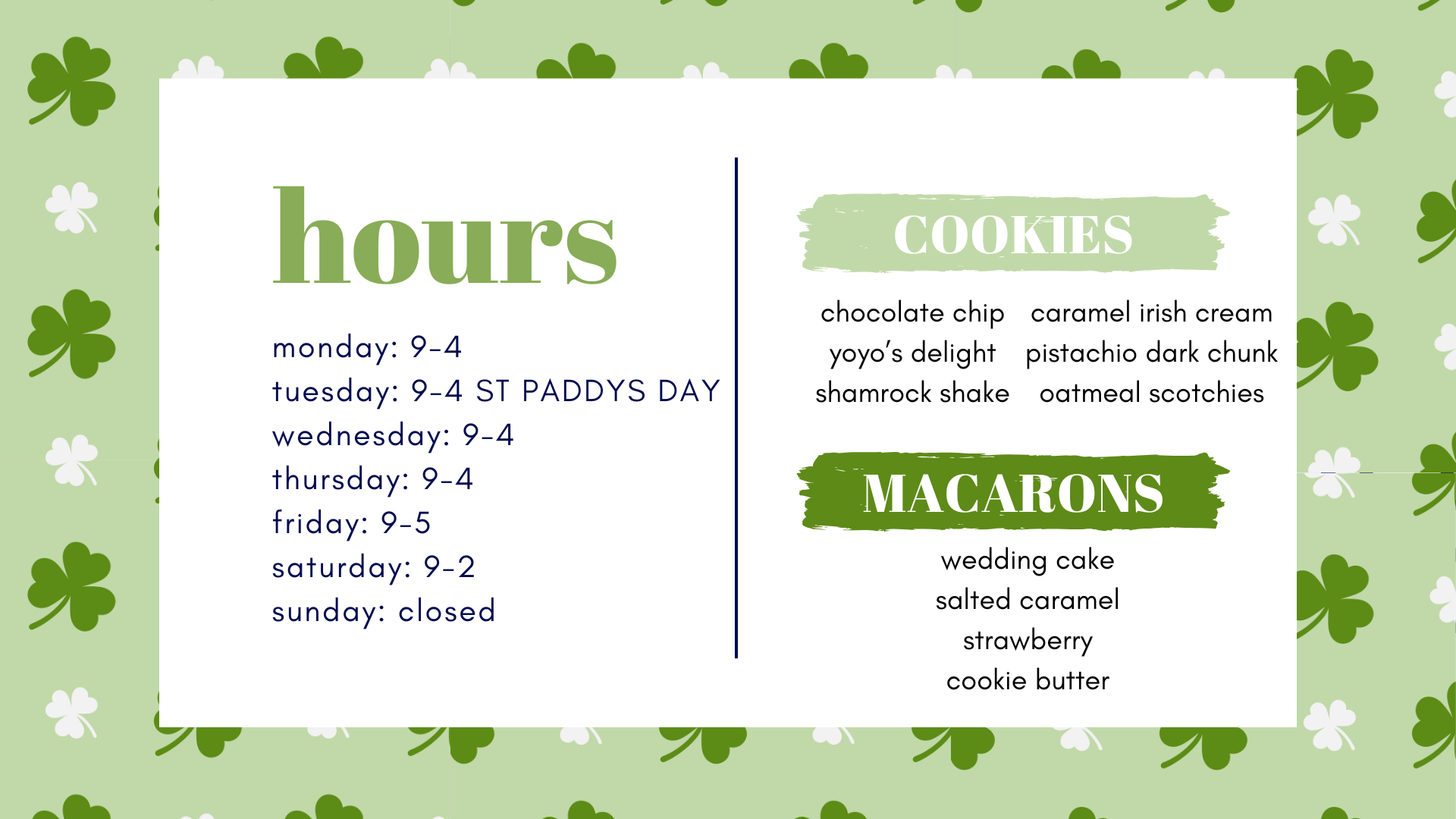 hours

monday: 9-4
tuesday: 9-4 ST PADDYS DAY
wednesday: 9-4
thursday: 9-4
friday: 9-5
saturday: 9-2
sunday: closed

COOKIES

chocolate chip
yoyo's delight
shamrock shake

caramel irish cream
pistachio dark chunk
oatmeal scotchies

MACARONS

wedding cake
salted caramel
strawberry
cookie butter